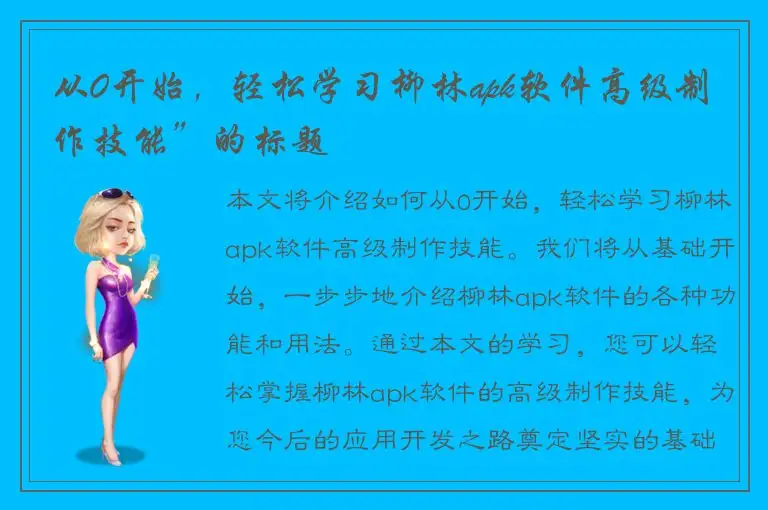 从0开始，轻松学习柳林apk软件高级制作技能”的标题

本文将介绍如何从0开始，轻松学习柳林apk软件高级制作技能。我们将从基础开始，一步步地介绍柳林apk软件的各种功能和用法。通过本文的学习，您可以轻松掌握柳林apk软件的高级制作技能，为您今后的应用开发之路奠定坚实的基础